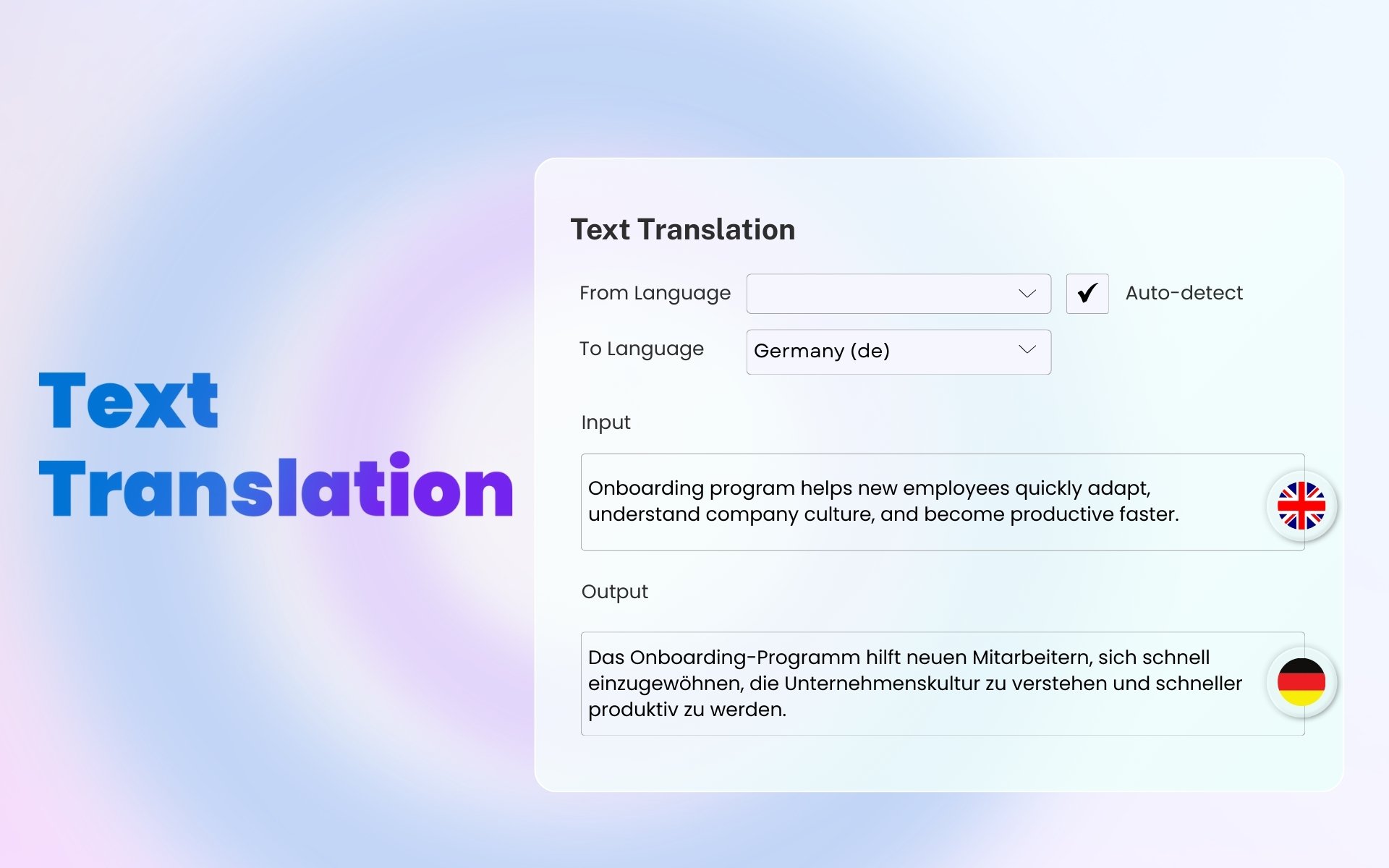 Text Translation

Text Translation

From Language

Auto-detect

To Language

Germany (de)

Input

Onboarding program helps new employees quickly adapt, understand company culture, and become productive faster.

Output

Das Onboarding-Programm hilft neuen Mitarbeitern, sich schnell einzugewöhnen, die Unternehmenskultur zu verstehen und schneller produktiv zu werden.